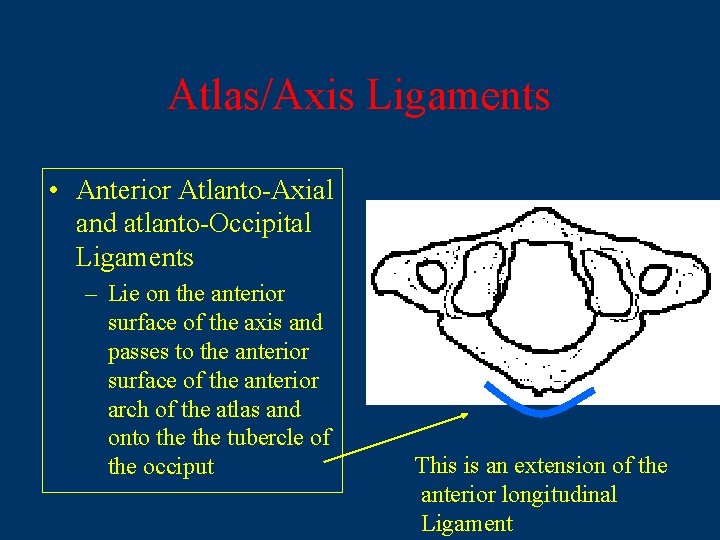 Atlas/Axis Ligaments

• Anterior Atlanto-Axial and atlanto-Occipital Ligaments

– Lie on the anterior surface of the axis and passes to the anterior surface of the anterior arch of the atlas and onto the the tubercle of the occiput

This is an extension of the anterior longitudinal Ligament